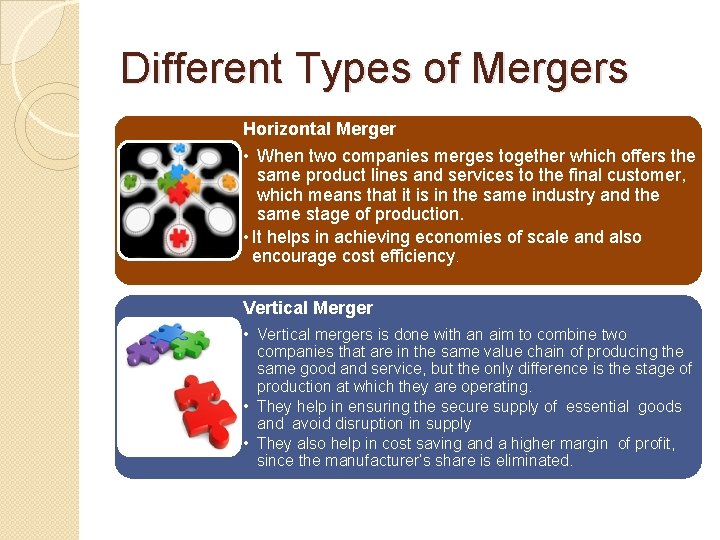 Different Types of Mergers

Horizontal Merger

• When two companies merges together which offers the same product lines and services to the final customer, which means that it is in the same industry and the same stage of production.
• It helps in achieving economies of scale and also encourage cost efficiency.

Vertical Merger

• Vertical mergers is done with an aim to combine two companies that are in the same value chain of producing the same good and service, but the only difference is the stage of production at which they are operating.
• They help in ensuring the secure supply of essential goods and avoid disruption in supply
• They also help in cost saving and a higher margin of profit, since the manufacturer's share is eliminated.